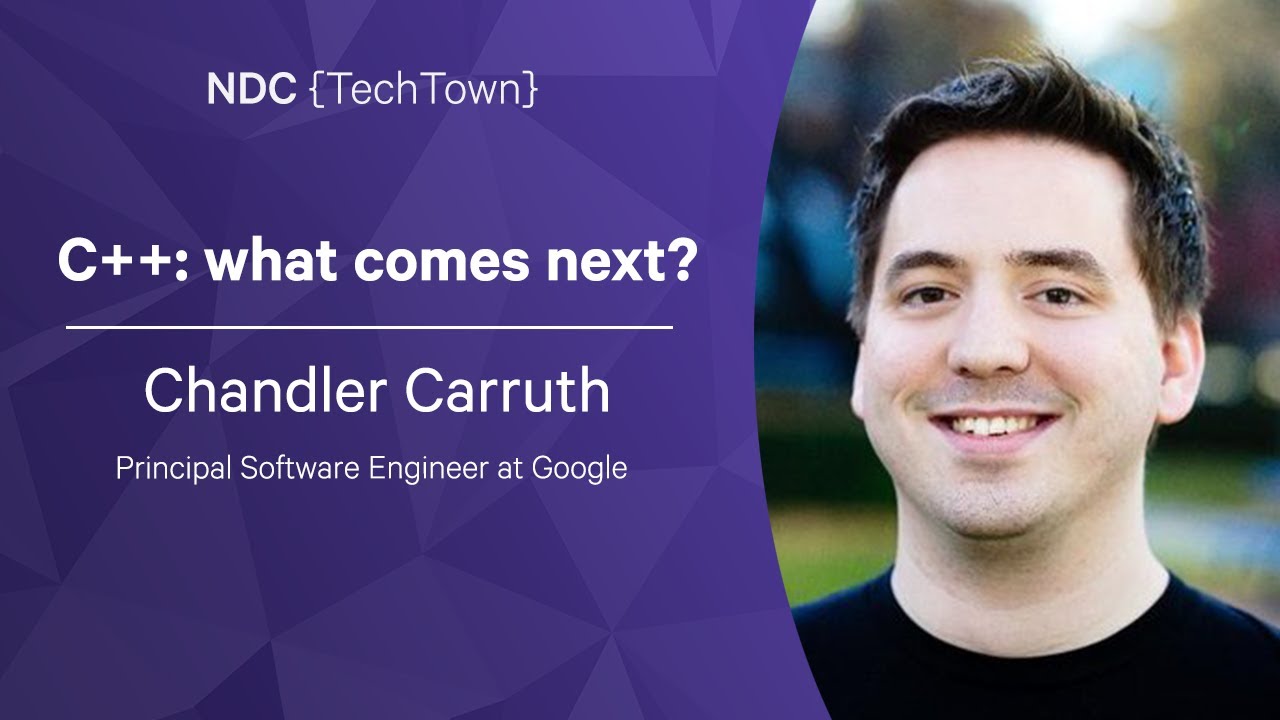 NDC {TechTown}

C++: what comes next?

Chandler Carruth

Principal Software Engineer at Google